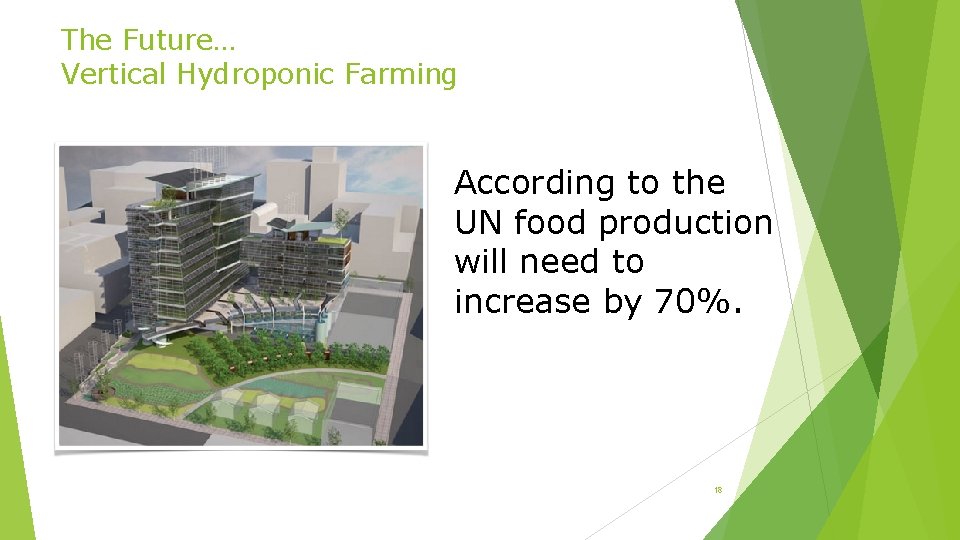 The Future…
Vertical Hydroponic Farming

According to the UN food production will need to increase by 70%.

18